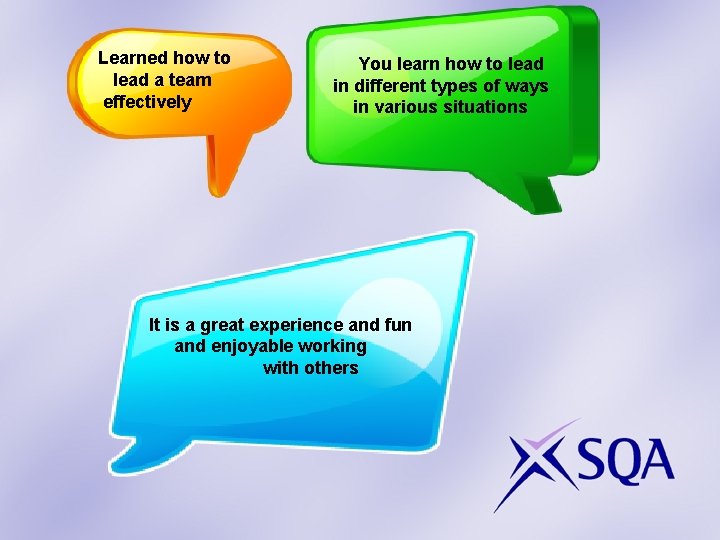 Learned how to lead a team effectively

You learn how to lead in different types of ways in various situations

It is a great experience and fun and enjoyable working with others

SQA